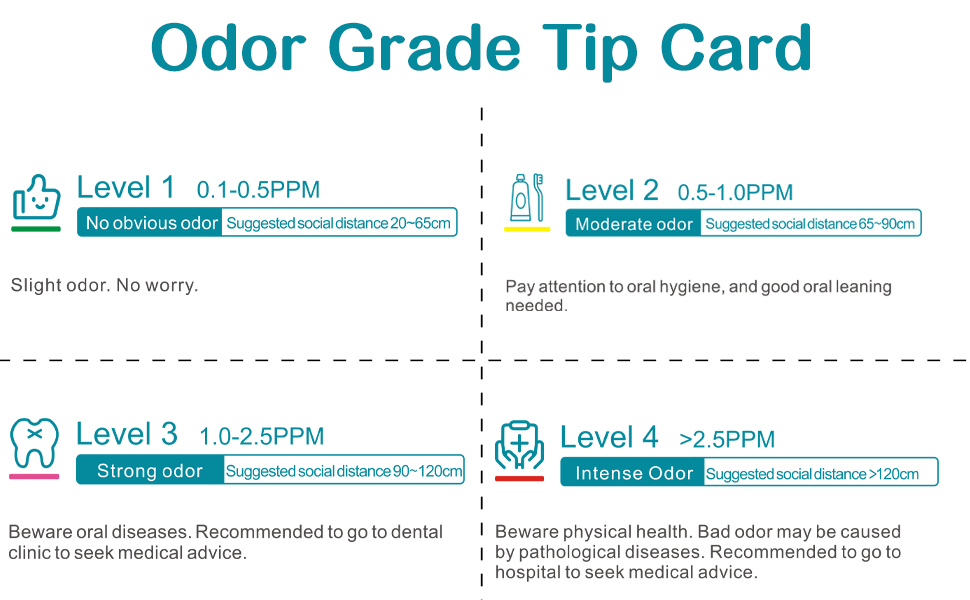 Odor Grade Tip Card

Level 1 0.1-0.5PPM
No obvious odor Suggested social distance 20~65cm

Slight odor. No worry.

Level 2 0.5-1.0PPM
Moderate odor Suggested social distance 65~90cm

Pay attention to oral hygiene, and good oral leaning needed.

Level 3 1.0-2.5PPM
Strong odor Suggested social distance 90~120cm

Beware oral diseases. Recommended to go to dental clinic to seek medical advice.

Level 4 >2.5PPM
Intense Odor Suggested social distance >120cm

Beware physical health. Bad odor may be caused by pathological diseases. Recommended to go to hospital to seek medical advice.